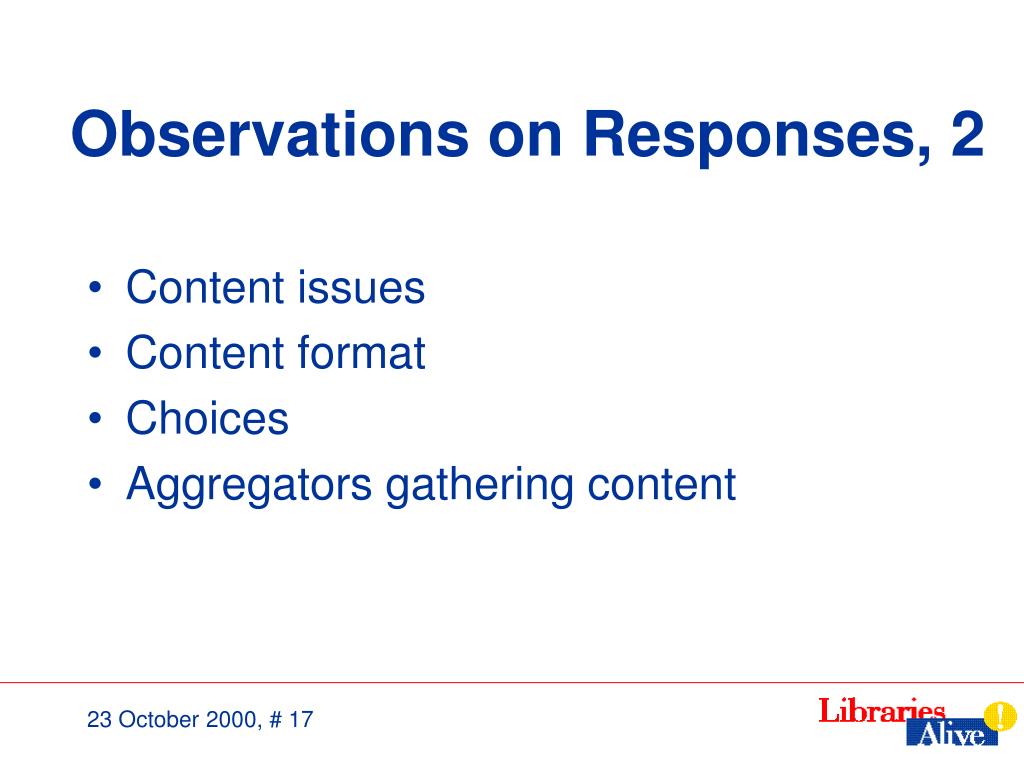 Observations on Responses, 2

• Content issues
• Content format
• Choices
• Aggregators gathering content

23 October 2000, # 17

Libraries
Alive
!